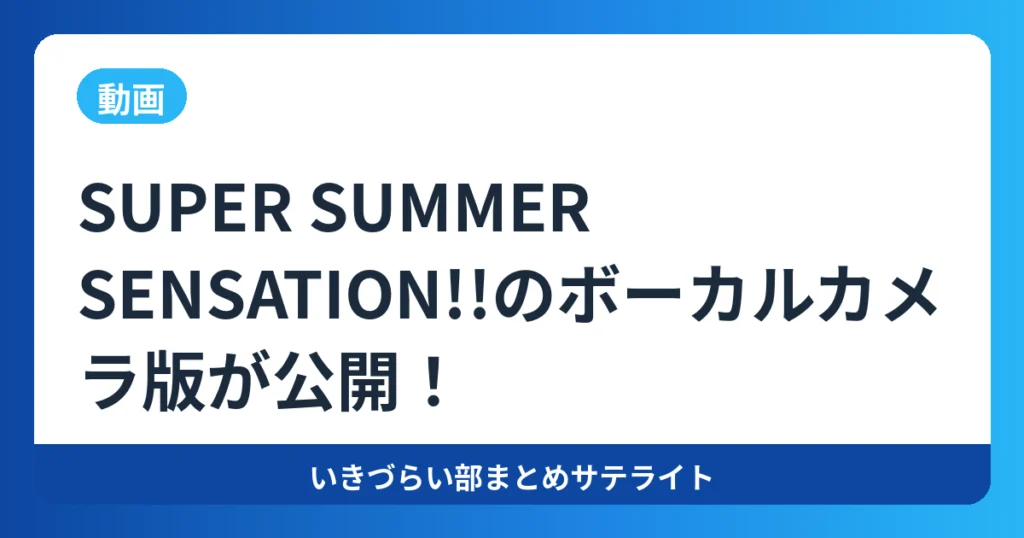 動画

SUPER SUMMER SENSATION!!のボーカルカメラ版が公開！

いきづらい部まとめサテライト